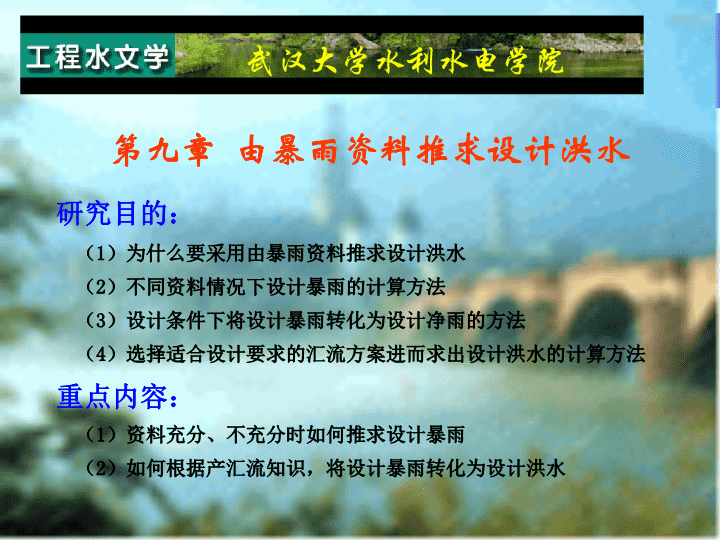 工程水文学

武汉大学水利水电学院

第九章 由暴雨资料推求设计洪水

研究目的：

（1）为什么要采用由暴雨资料推求设计洪水

（2）不同资料情况下设计暴雨的计算方法

（3）设计条件下将设计暴雨转化为设计净雨的方法

（4）选择适合设计要求的汇流方案进而求出设计洪水的计算方法

重点内容：

（1）资料充分、不充分时如何推求设计暴雨

（2）如何根据产汇流知识，将设计暴雨转化为设计洪水